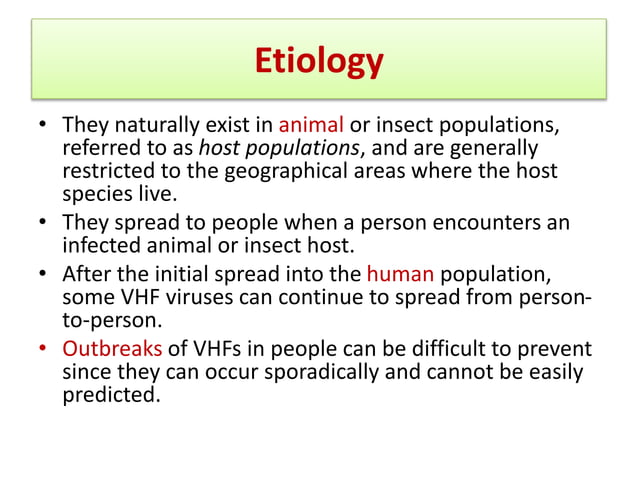 Etiology

• They naturally exist in animal or insect populations, referred to as host populations, and are generally restricted to the geographical areas where the host species live.

• They spread to people when a person encounters an infected animal or insect host.

• After the initial spread into the human population, some VHF viruses can continue to spread from person-to-person.

• Outbreaks of VHFs in people can be difficult to prevent since they can occur sporadically and cannot be easily predicted.